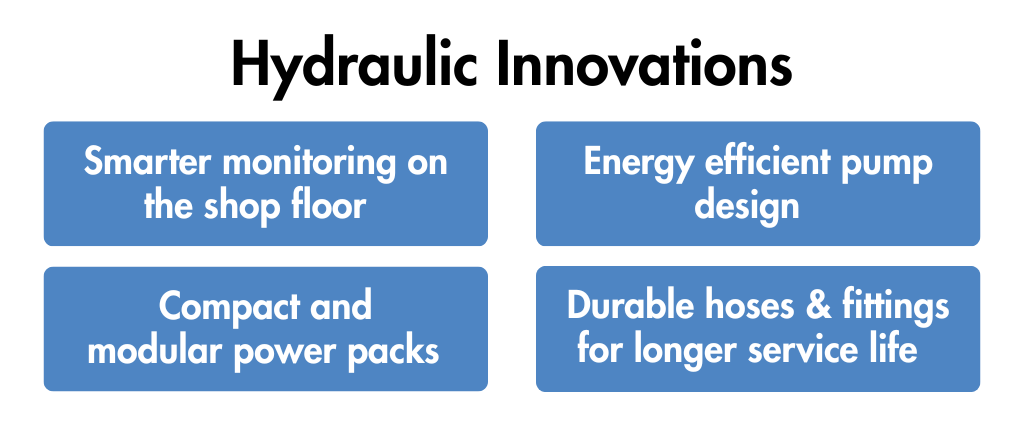 Hydraulic Innovations

Smarter monitoring on the shop floor

Energy efficient pump design

Compact and modular power packs

Durable hoses & fittings for longer service life